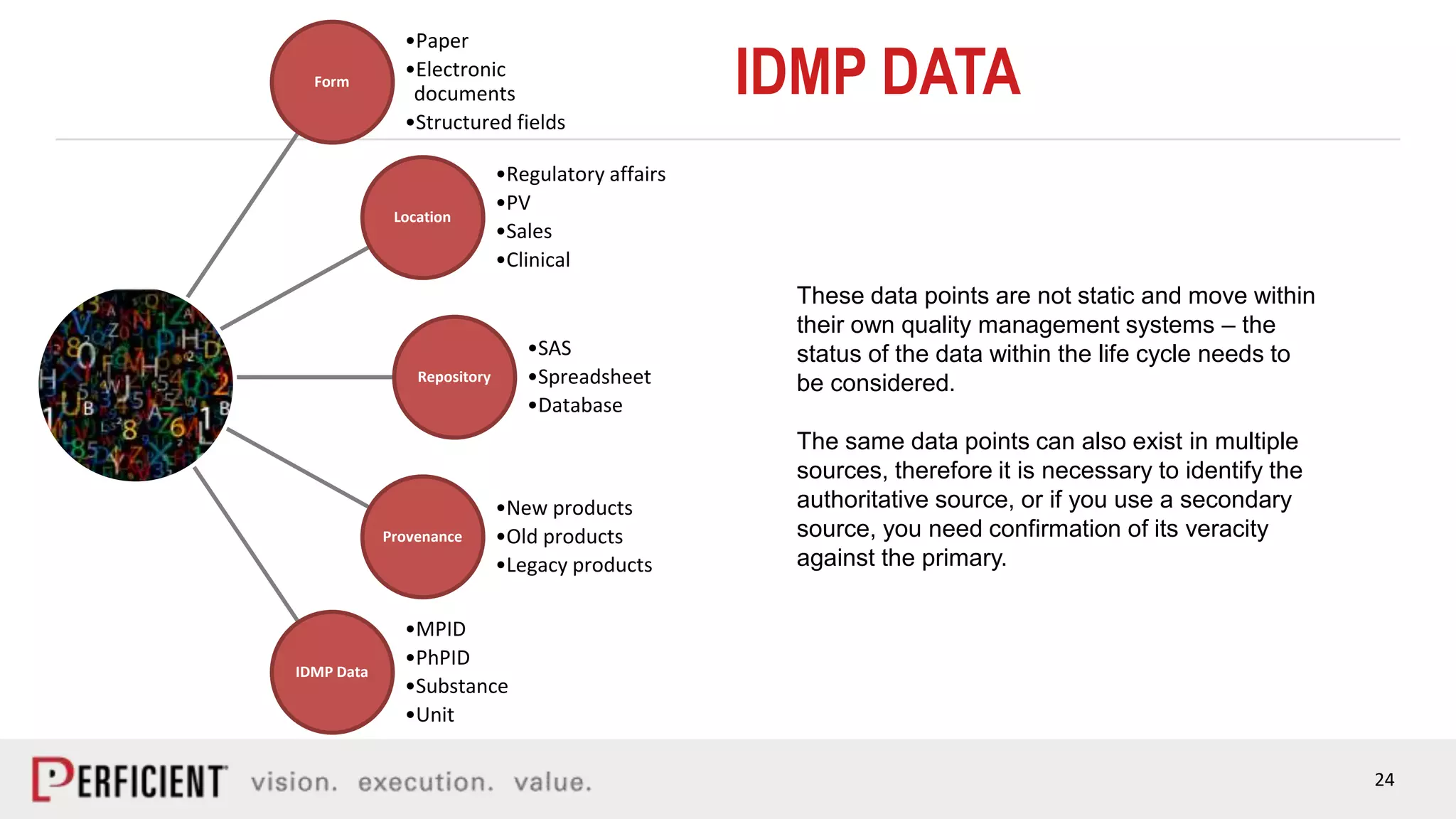 IDMP DATA

Form
•Paper
•Electronic documents
•Structured fields

Location
•Regulatory affairs
•PV
•Sales
•Clinical

Repository
•SAS
•Spreadsheet
•Database

Provenance
•New products
•Old products
•Legacy products

IDMP Data
•MPID
•PhPID
•Substance
•Unit

These data points are not static and move within their own quality management systems – the status of the data within the life cycle needs to be considered.

The same data points can also exist in multiple sources, therefore it is necessary to identify the authoritative source, or if you use a secondary source, you need confirmation of its veracity against the primary.

PERFICIENT vision. execution. value.

24